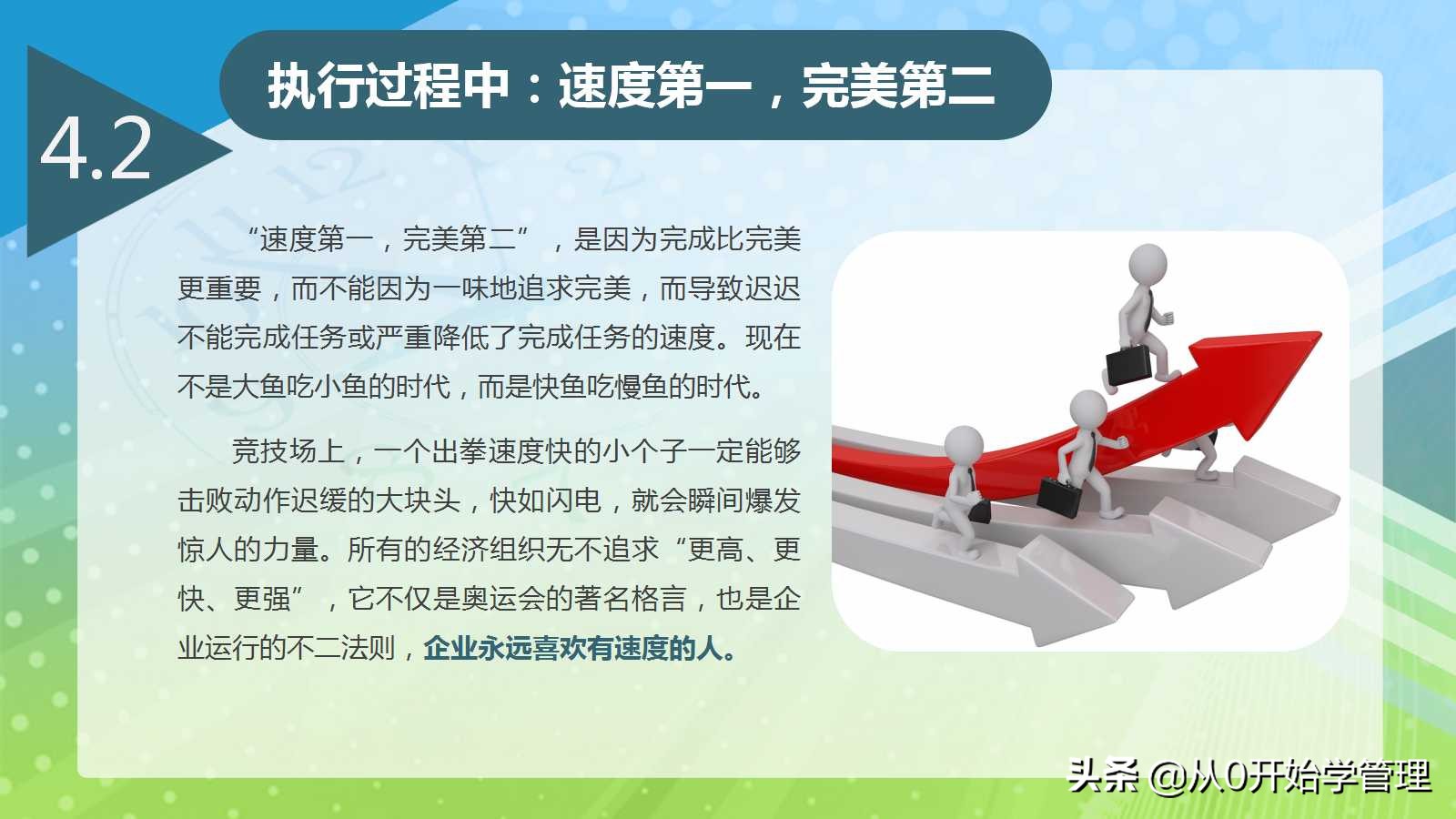 4.2

执行过程中：速度第一，完美第二

“速度第一，完美第二”，是因为完成比完美更重要，而不能因为一味地追求完美，而导致迟迟不能完成任务或严重降低了完成任务的速度。现在不是大鱼吃小鱼的时代，而是快鱼吃慢鱼的时代。

竞技场上，一个出拳速度快的小个子一定能够击败动作迟缓的大块头，快如闪电，就会瞬间爆发惊人的力量。所有的经济组织无不追求“更高、更快、更强”，它不仅是奥运会的著名格言，也是企业运行的不二法则，企业永远喜欢有速度的人。

头条 @从0开始学管理